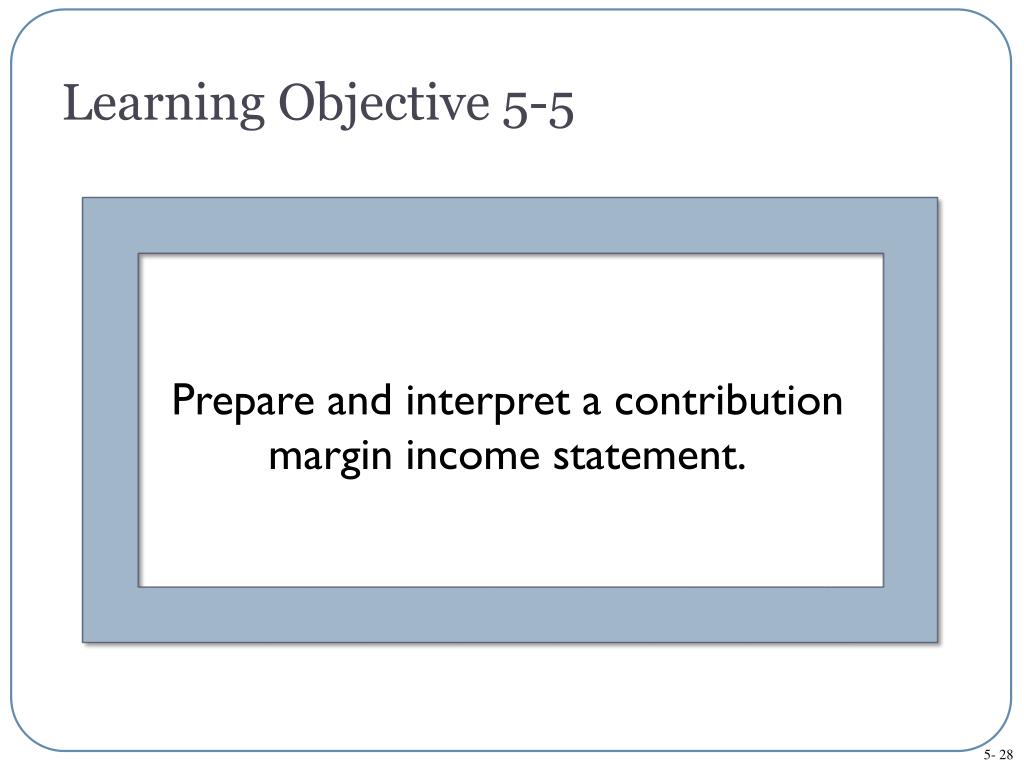 Learning Objective 5-5

Prepare and interpret a contribution margin income statement.

5- 28